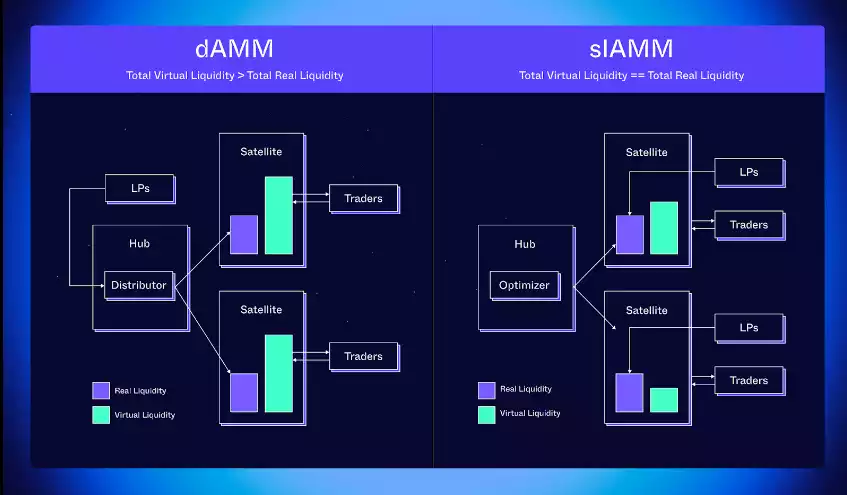 dAMM

Total Virtual Liquidity > Total Real Liquidity

LPs

Hub

Distributor

Satellite

Traders

Satellite

Traders

Real Liquidity

Virtual Liquidity

slAMM

Total Virtual Liquidity == Total Real Liquidity

Hub

Optimizer

Satellite

LPs

Traders

Satellite

LPs

Traders

Real Liquidity

Virtual Liquidity